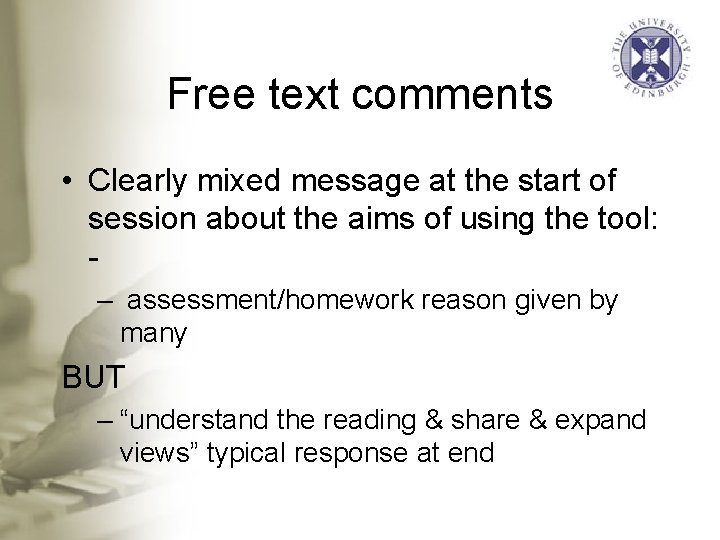 THE UNIVERSITY OF EDINBURGH

Free text comments

• Clearly mixed message at the start of session about the aims of using the tool: -

– assessment/homework reason given by many

BUT

– “understand the reading & share & expand views” typical response at end